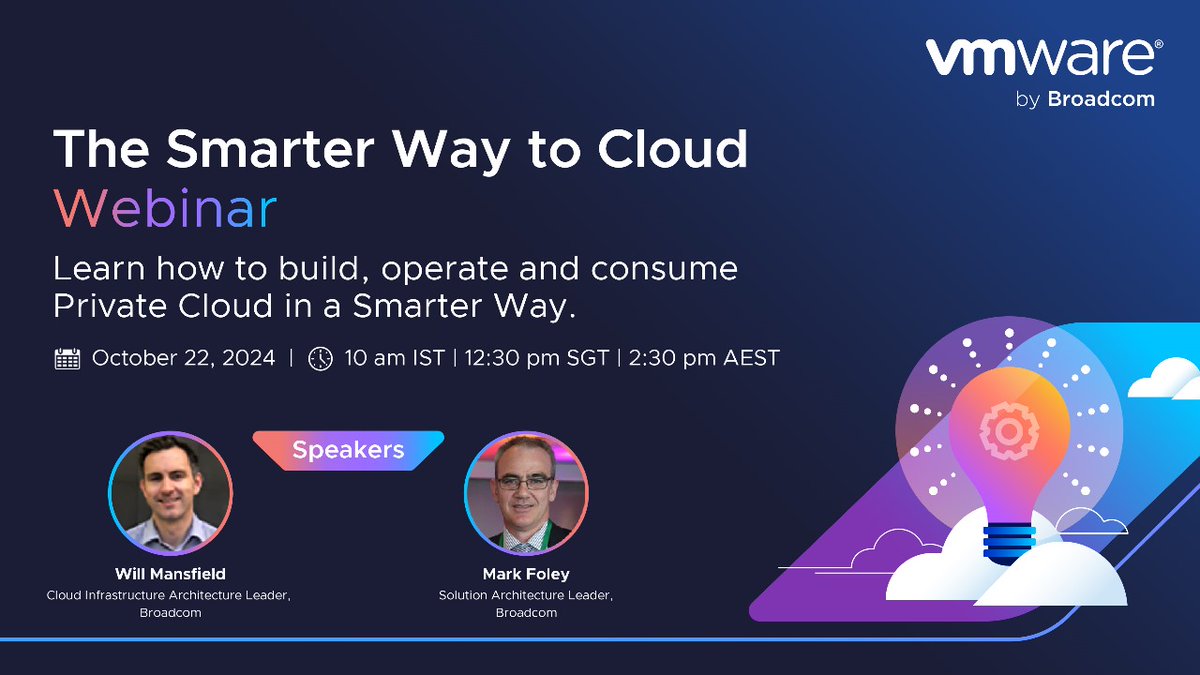 vmware®
by Broadcom

The Smarter Way to Cloud
Webinar

Learn how to build, operate and consume Private Cloud in a Smarter Way.

October 22, 2024 | 10 am IST | 12:30 pm SGT | 2:30 pm AEST

Speakers

Will Mansfield
Cloud Infrastructure Architecture Leader, Broadcom

Mark Foley
Solution Architecture Leader, Broadcom